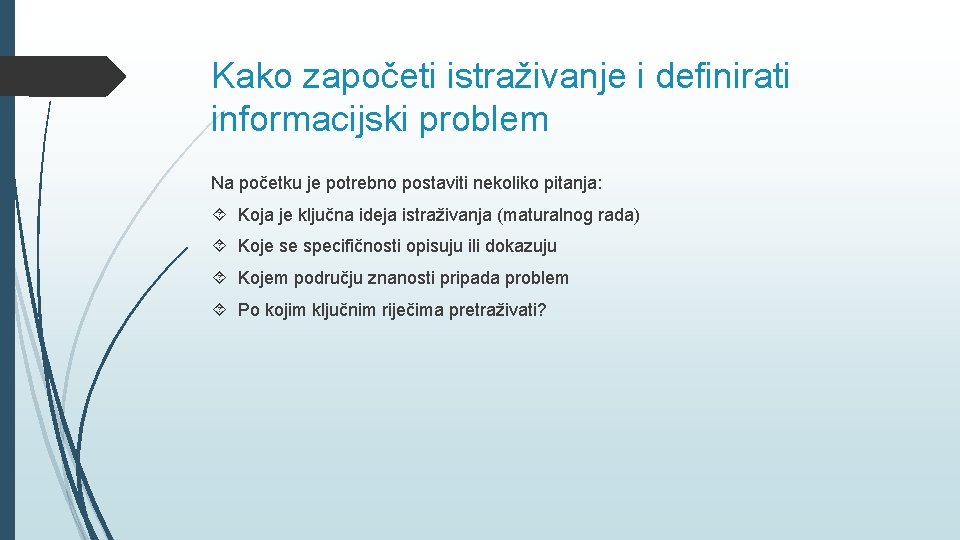 Kako započeti istraživanje i definirati informacijski problem

Na početku je potrebno postaviti nekoliko pitanja:

Koja je ključna ideja istraživanja (maturalnog rada)

Koje se specifičnosti opisuju ili dokazuju

Kojem području znanosti pripada problem

Po kojim ključnim riječima pretraživati?